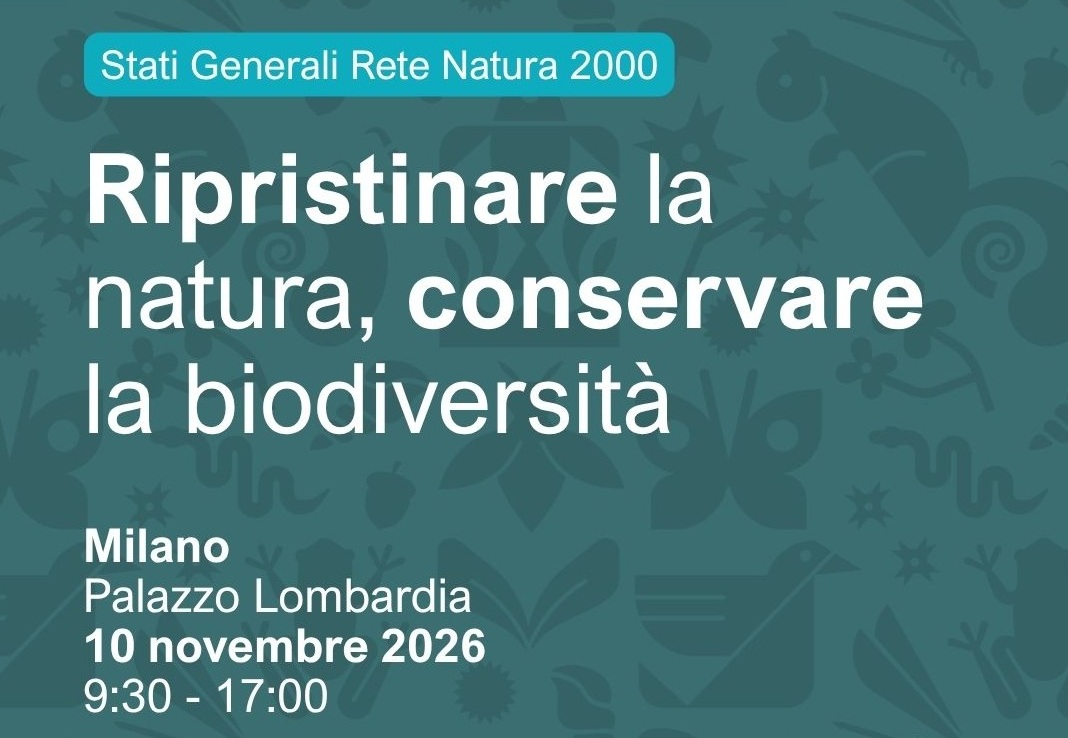 Stati Generali Rete Natura 2000

Ripristinare la natura, conservare la biodiversità

Milano
Palazzo Lombardia
10 novembre 2026
9:30 - 17:00